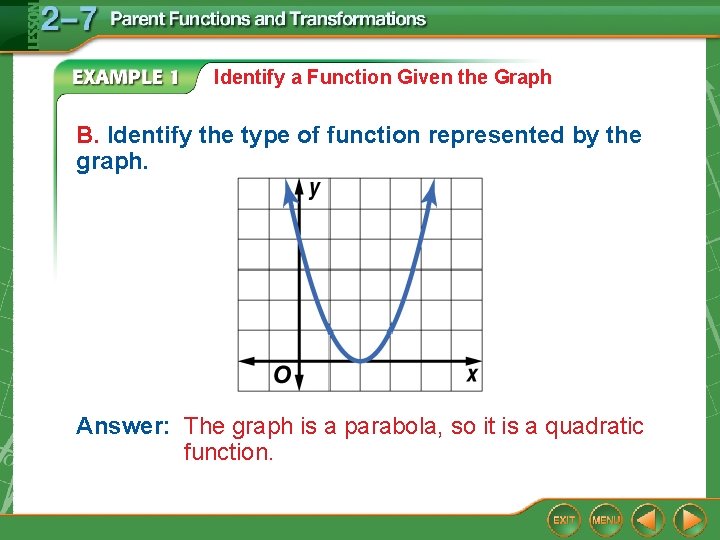 LESSON 2–7 Parent Functions and Transformations

EXAMPLE 1 Identify a Function Given the Graph

B. Identify the type of function represented by the graph.

y

O

x

Answer: The graph is a parabola, so it is a quadratic function.

EXIT MENU